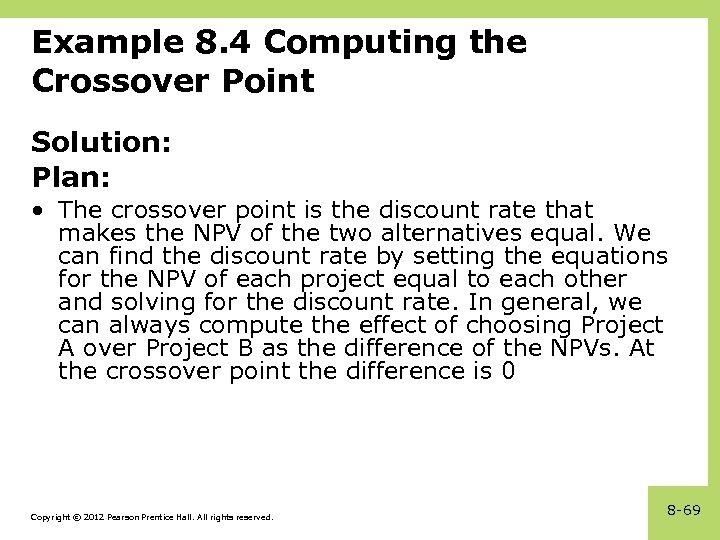 Example 8.4 Computing the Crossover Point

Solution:
Plan:

• The crossover point is the discount rate that makes the NPV of the two alternatives equal. We can find the discount rate by setting the equations for the NPV of each project equal to each other and solving for the discount rate. In general, we can always compute the effect of choosing Project A over Project B as the difference of the NPVs. At the crossover point the difference is 0

Copyright © 2012 Pearson Prentice Hall. All rights reserved.

8-69